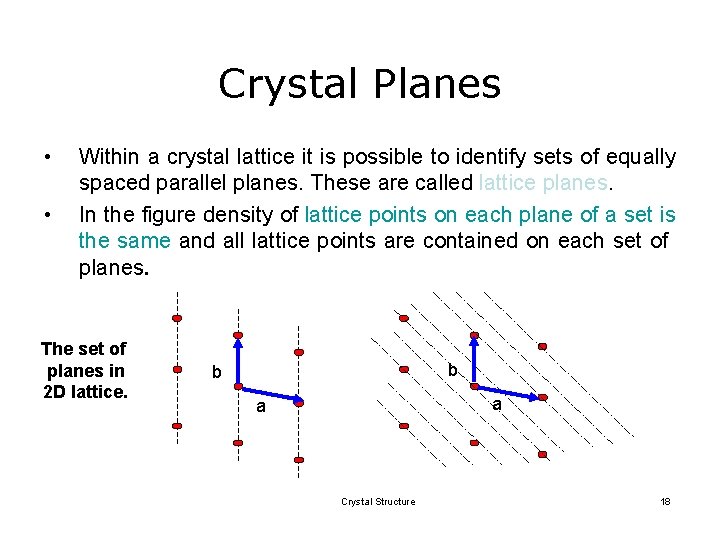 Crystal Planes

• Within a crystal lattice it is possible to identify sets of equally spaced parallel planes. These are called lattice planes.

• In the figure density of lattice points on each plane of a set is the same and all lattice points are contained on each set of planes.

The set of planes in 2D lattice.

b

a

b

a

Crystal Structure

18